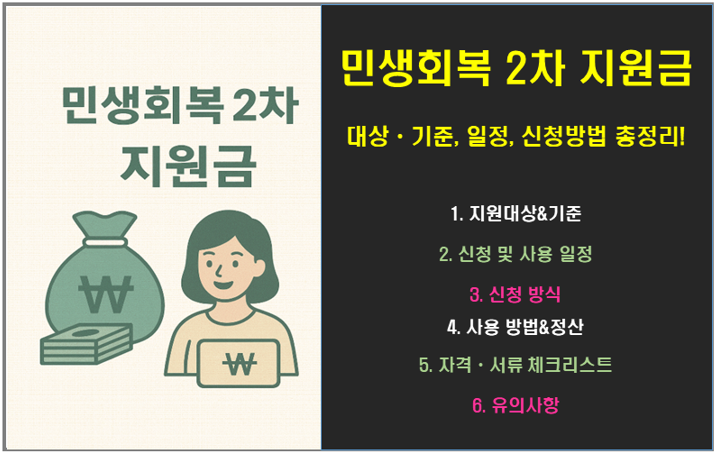 민생회복 2차 지원금

₩

₩

민생회복 2차 지원금

대상 · 기준, 일정, 신청방법 총정리!

1. 지원대상&기준

2. 신청 및 사용 일정

3. 신청 방식

4. 사용 방법&정산

5. 자격 · 서류 체크리스트

6. 유의사항